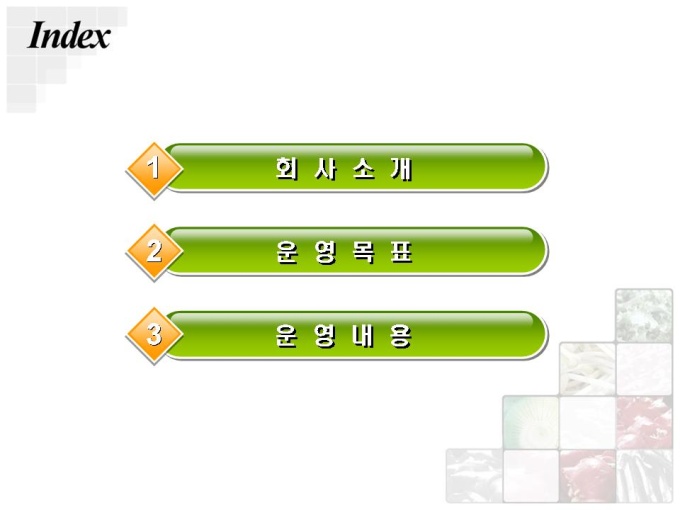 Index

1 회 사 소 개

2 운 영 목 표

3 운 영 내 용